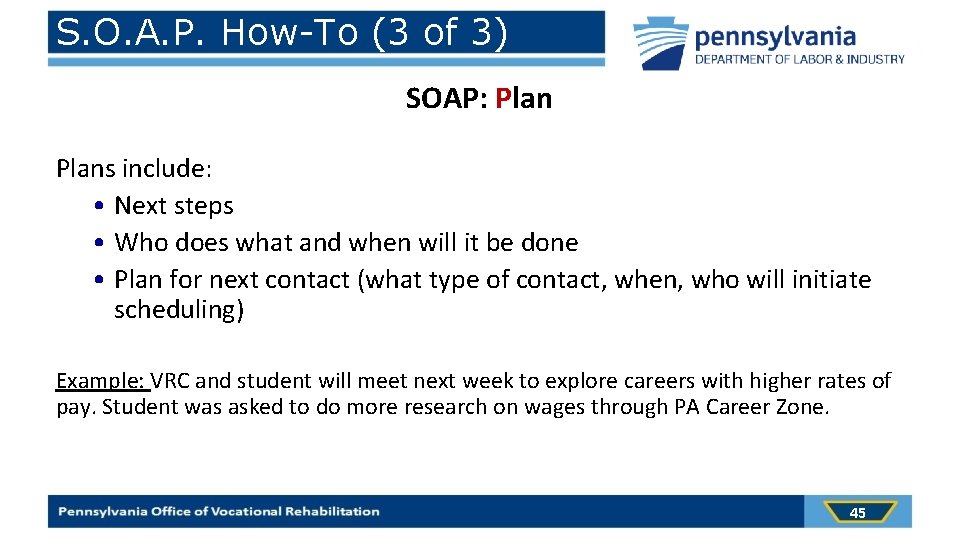 S.O.A.P. How-To (3 of 3)

pennsylvania
DEPARTMENT OF LABOR & INDUSTRY

SOAP: Plan

Plans include:
• Next steps
• Who does what and when will it be done
• Plan for next contact (what type of contact, when, who will initiate scheduling)

Example: VRC and student will meet next week to explore careers with higher rates of pay. Student was asked to do more research on wages through PA Career Zone.

Pennsylvania Office of Vocational Rehabilitation

45